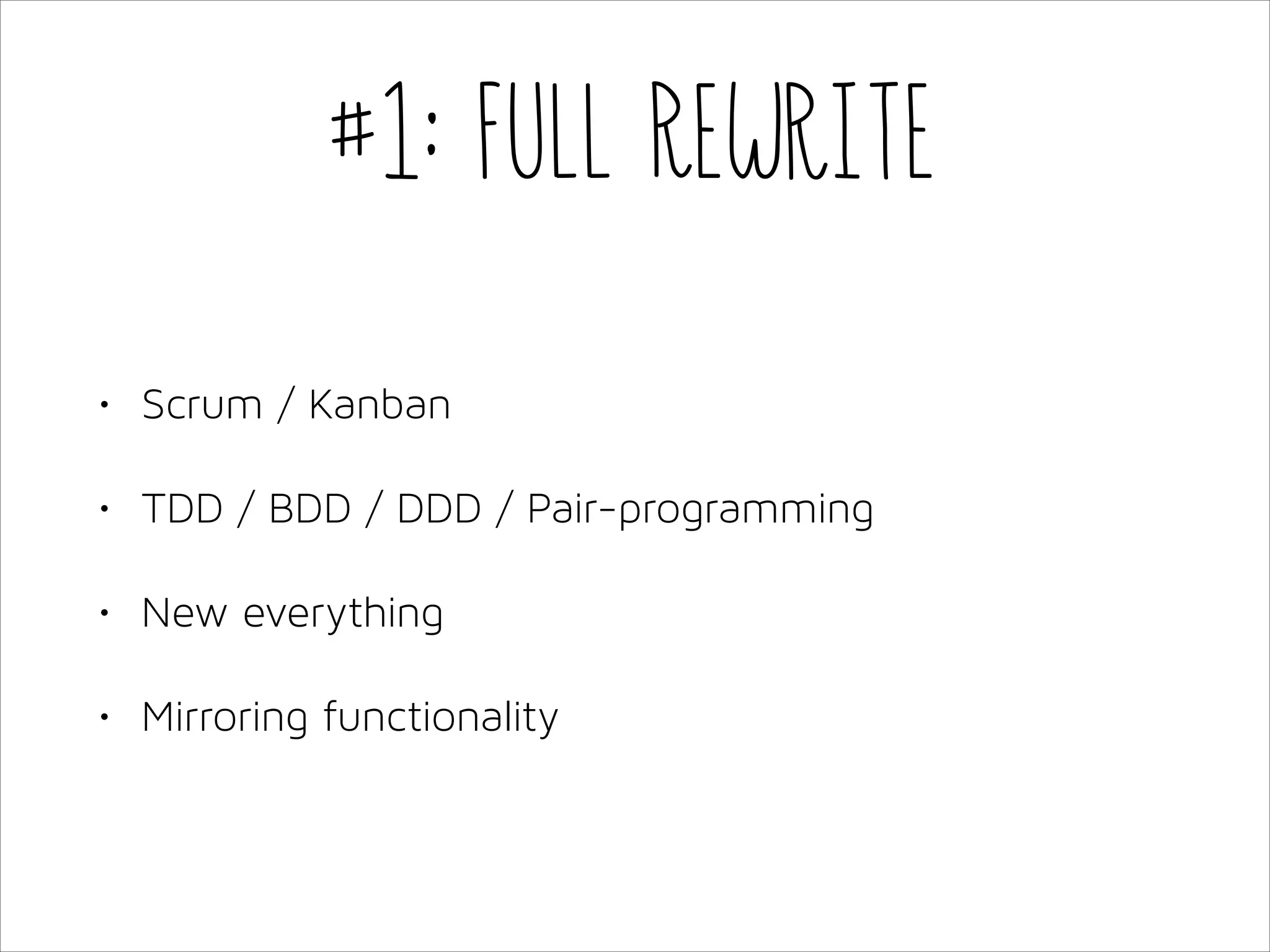 #1: FULL REWRITE

• Scrum / Kanban

• TDD / BDD / DDD / Pair-programming

• New everything

• Mirroring functionality